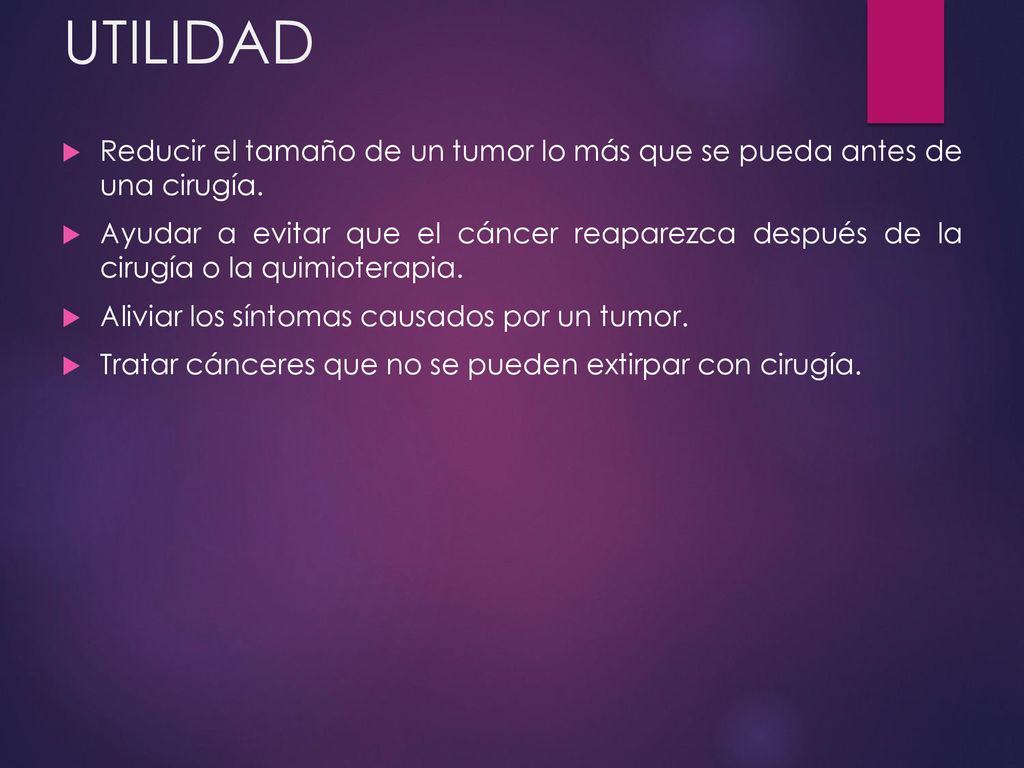 UTILIDAD

Reducir el tamaño de un tumor lo más que se pueda antes de una cirugía.

Ayudar a evitar que el cáncer reaparezca después de la cirugía o la quimioterapia.

Aliviar los síntomas causados por un tumor.

Tratar cánceres que no se pueden extirpar con cirugía.